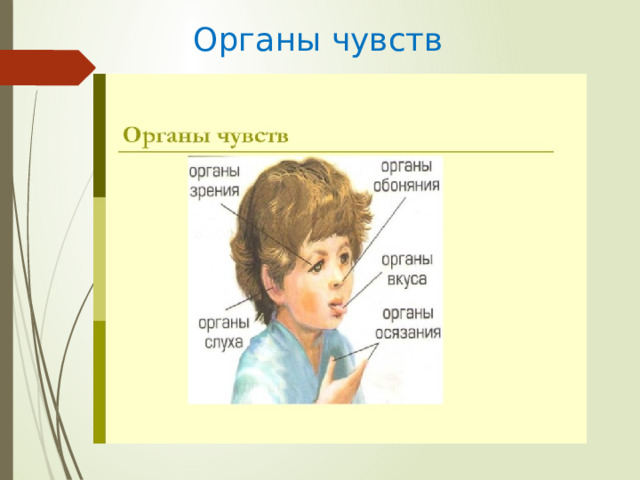 Органы чувств

Органы чувств

органы зрения

органы обоняния

органы вкуса

органы слуха

органы осязания